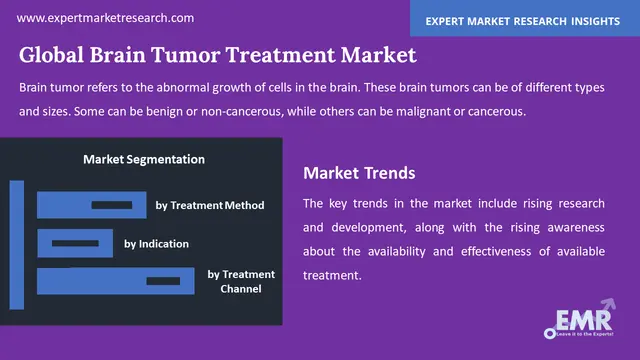 www.expertmarketresearch.com

EXPERT MARKET RESEARCH INSIGHTS

Global Brain Tumor Treatment Market

Brain tumor refers to the abnormal growth of cells in the brain. These brain tumors can be of different types and sizes. Some can be benign or non-cancerous, while others can be malignant or cancerous.

Market Segmentation

by Treatment Method

by Indication

by Treatment Channel

Market Trends

The key trends in the market include rising research and development, along with the rising awareness about the availability and effectiveness of available treatment.

EMR
Leave it to the Experts!